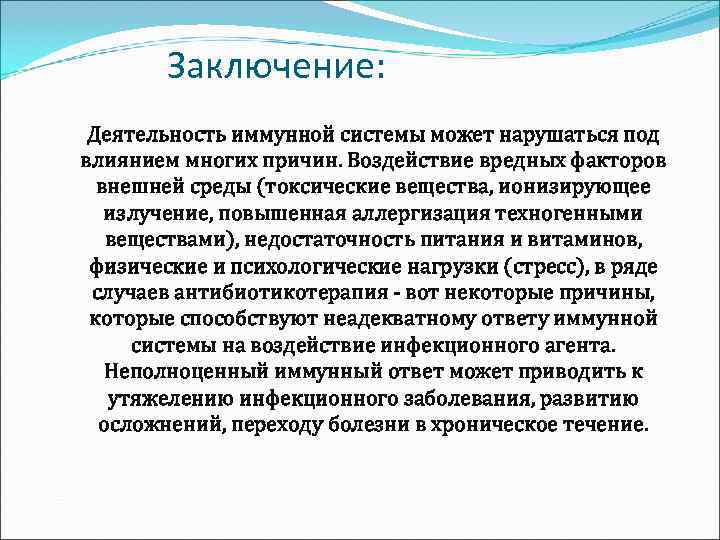 Заключение:

Деятельность иммунной системы может нарушаться под влиянием многих причин. Воздействие вредных факторов внешней среды (токсические вещества, ионизирующее излучение, повышенная аллергизация техногенными веществами), недостаточность питания и витаминов, физические и психологические нагрузки (стресс), в ряде случаев антибиотикотерапия - вот некоторые причины, которые способствуют неадекватному ответу иммунной системы на воздействие инфекционного агента. Неполноценный иммунный ответ может приводить к утяжелению инфекционного заболевания, развитию осложнений, переходу болезни в хроническое течение.